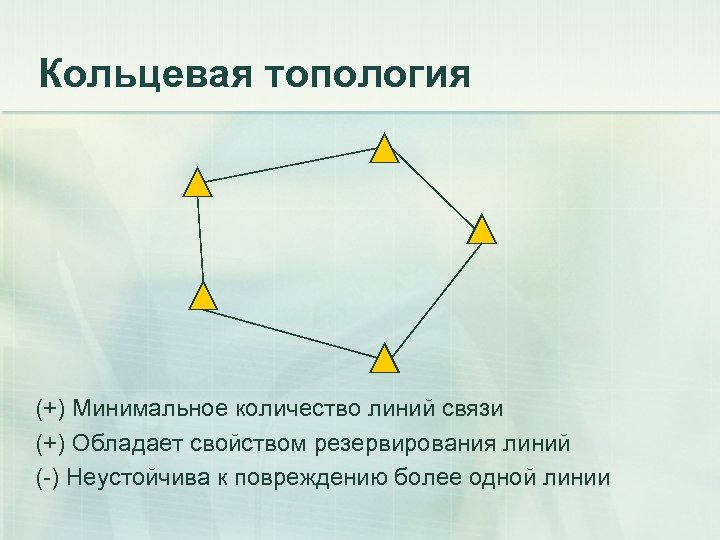 Кольцевая топология

(+) Минимальное количество линий связи

(+) Обладает свойством резервирования линий

(-) Неустойчива к повреждению более одной линии